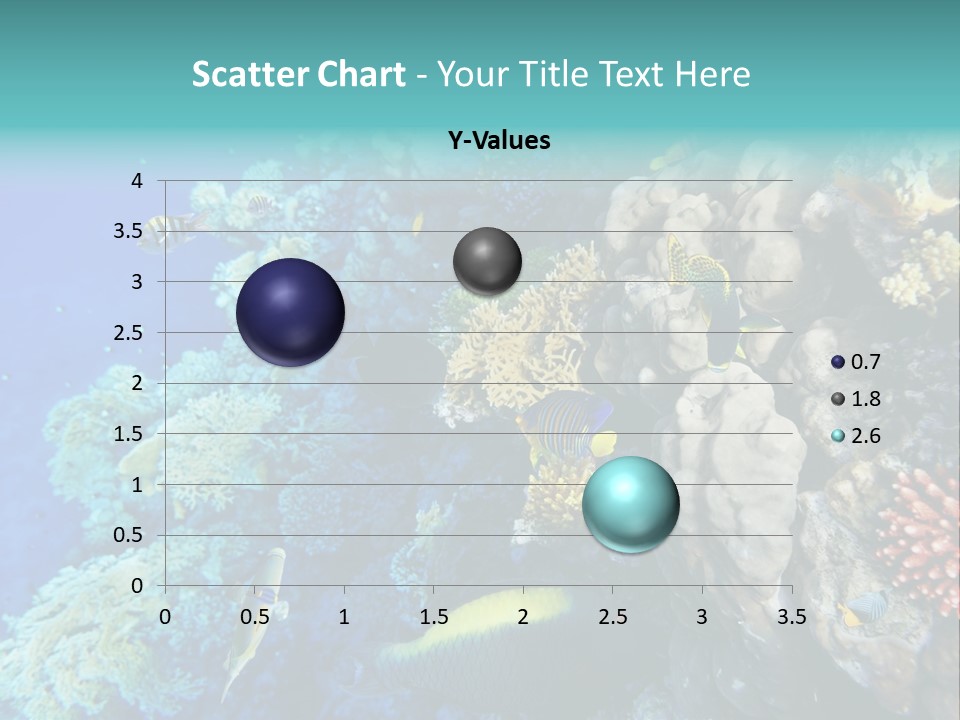 Scatter Chart - Your Title Text Here

Y-Values

4
3.5
3
2.5
2
1.5
1
0.5
0

0 0.5 1 1.5 2 2.5 3 3.5

0.7
1.8
2.6